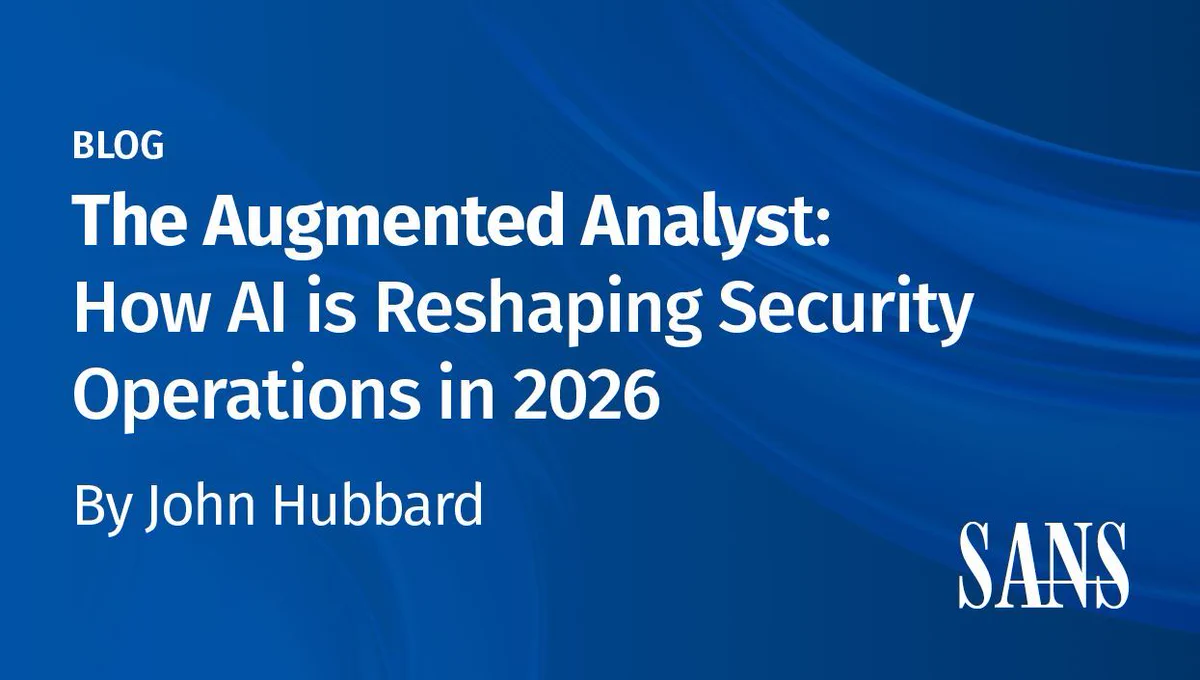 BLOG

The Augmented Analyst: How AI is Reshaping Security Operations in 2026

By John Hubbard

SANS